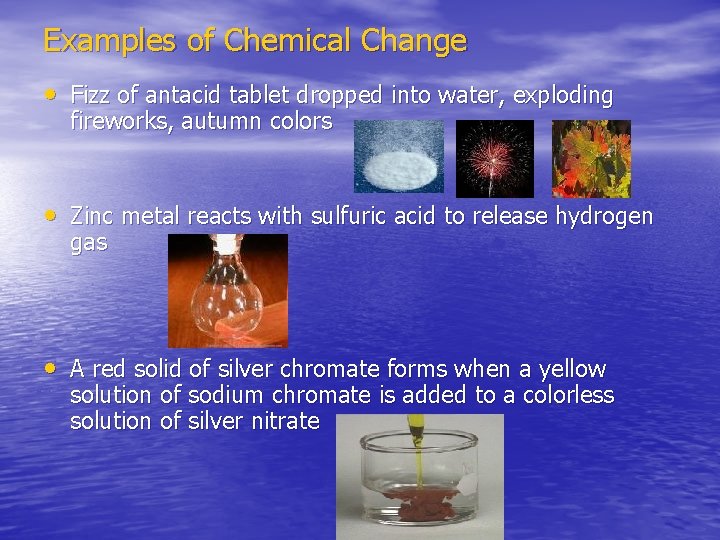 Examples of Chemical Change

• Fizz of antacid tablet dropped into water, exploding fireworks, autumn colors

• Zinc metal reacts with sulfuric acid to release hydrogen gas

• A red solid of silver chromate forms when a yellow solution of sodium chromate is added to a colorless solution of silver nitrate